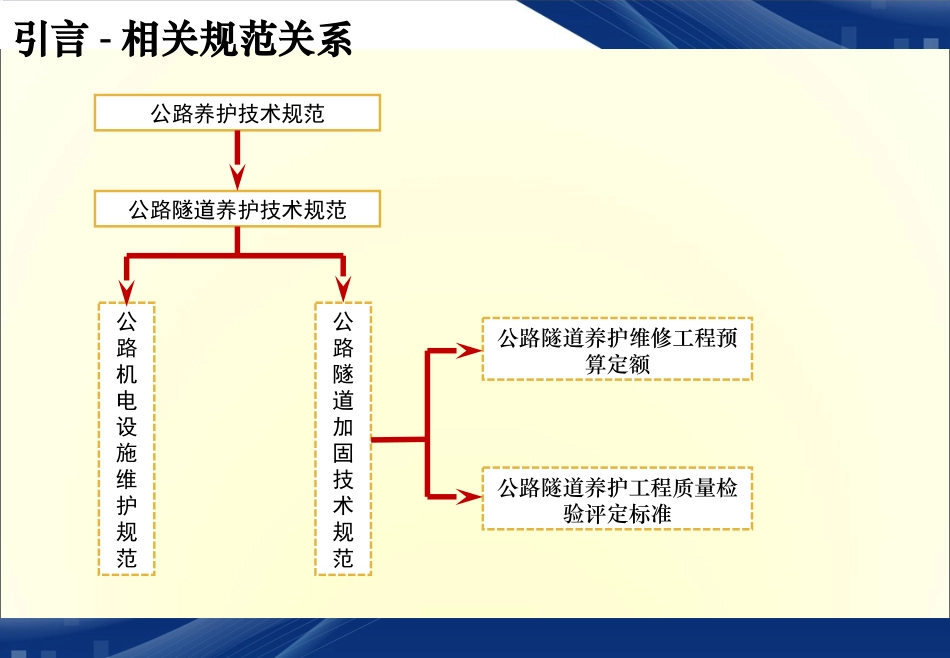 引言 - 相关规范关系

公路养护技术规范

公路隧道养护技术规范

公路机电设施维护规范

公路隧道加固技术规范

公路隧道养护维修工程预算定额

公路隧道养护工程质量检验评定标准